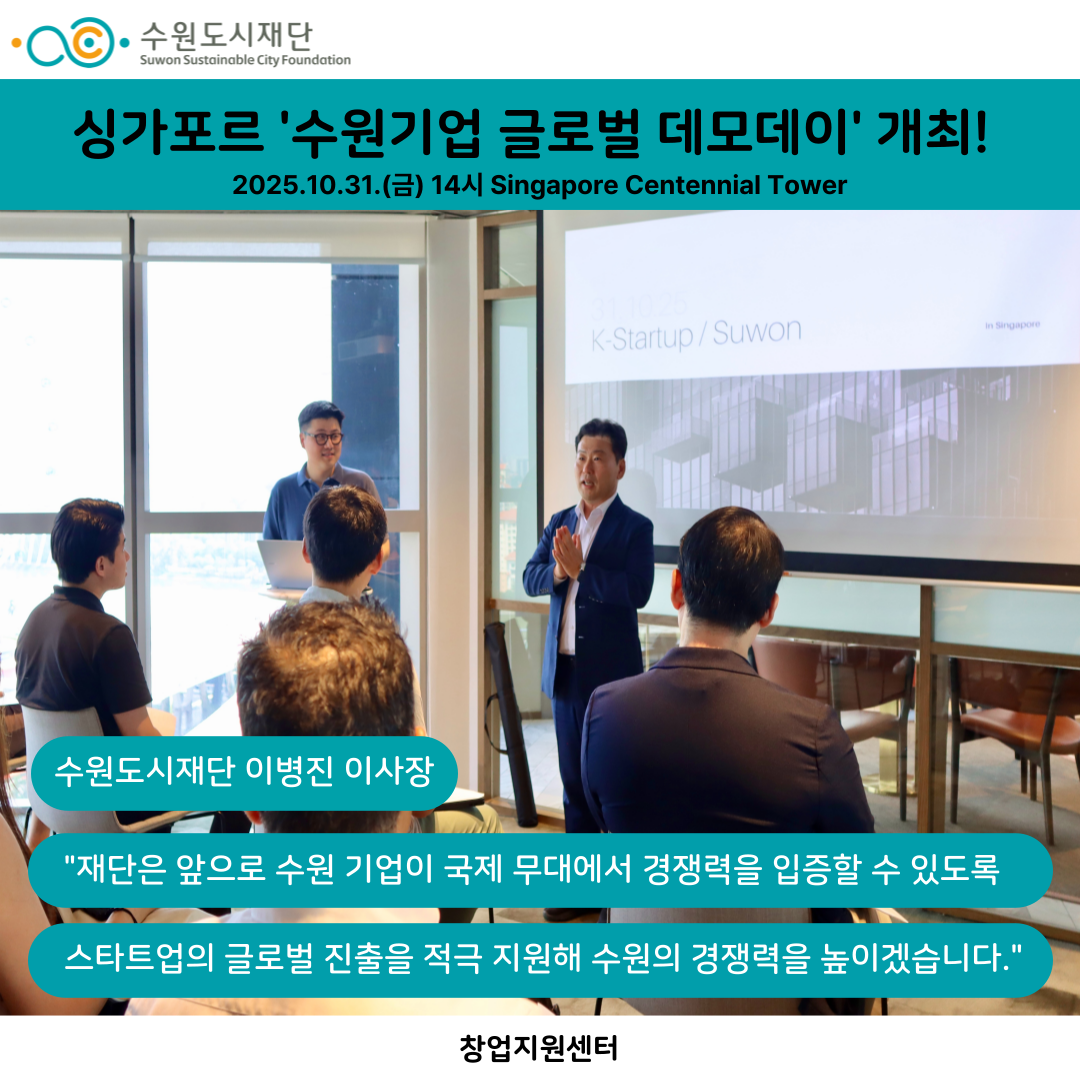 수원도시재단
Suwon Sustainable City Foundation

싱가포르 '수원기업 글로벌 데모데이' 개최!
2025.10.31.(금) 14시 Singapore Centennial Tower

31.10.25
K-Startup / Suwon
In Singapore

수원도시재단 이병진 이사장

"재단은 앞으로 수원 기업이 국제 무대에서 경쟁력을 입증할 수 있도록

스타트업의 글로벌 진출을 적극 지원해 수원의 경쟁력을 높이겠습니다."

창업지원센터